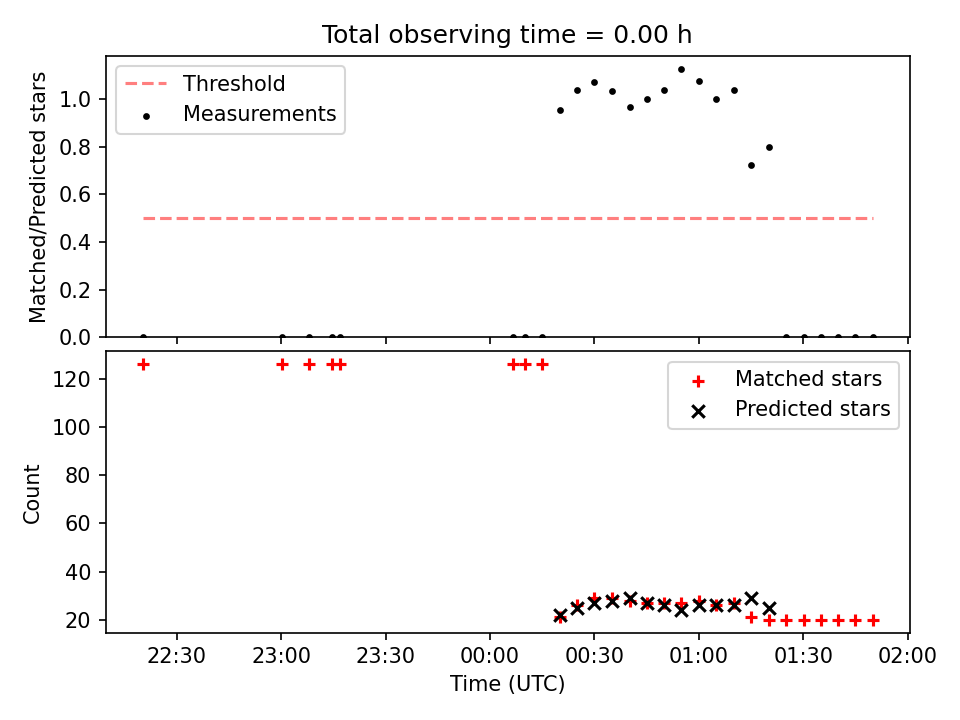 Total observing time = 0.00 h

Threshold
Measurements

Matched/Predicted stars

1.0
0.8
0.6
0.4
0.2
0.0

Matched stars
Predicted stars

Count

120
100
80
60
40
20

22:30
23:00
23:30
00:00
00:30
01:00
01:30
02:00

Time (UTC)